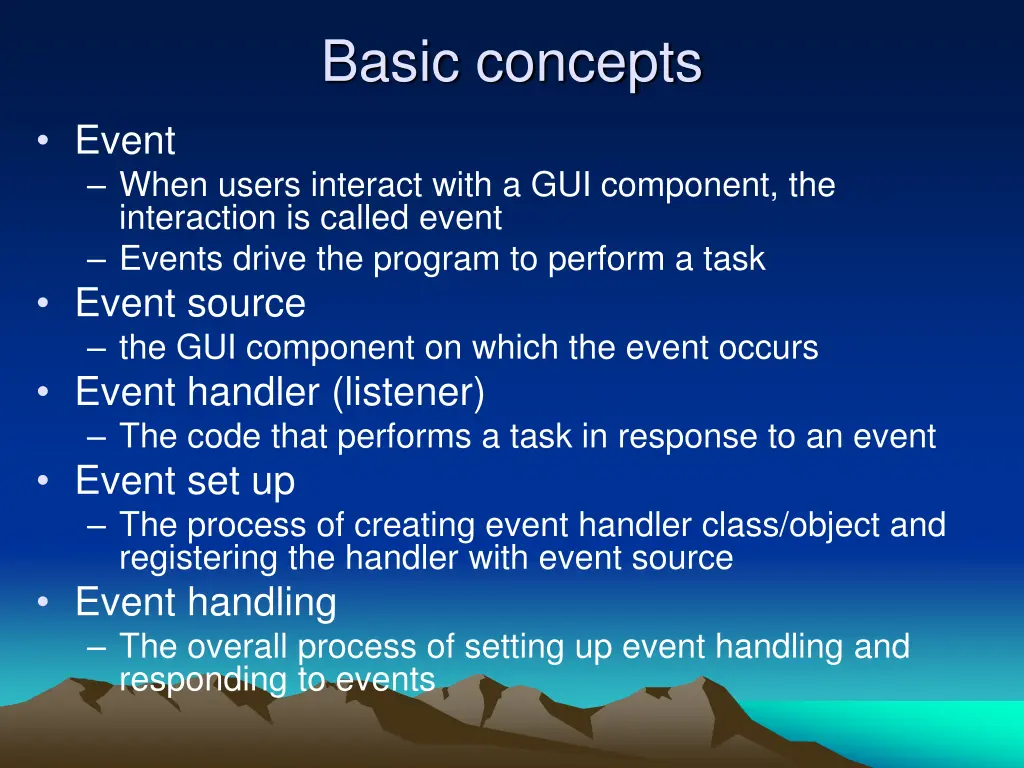 Basic concepts

• Event
– When users interact with a GUI component, the interaction is called event
– Events drive the program to perform a task
• Event source
– the GUI component on which the event occurs
• Event handler (listener)
– The code that performs a task in response to an event
• Event set up
– The process of creating event handler class/object and registering the handler with event source
• Event handling
– The overall process of setting up event handling and responding to events